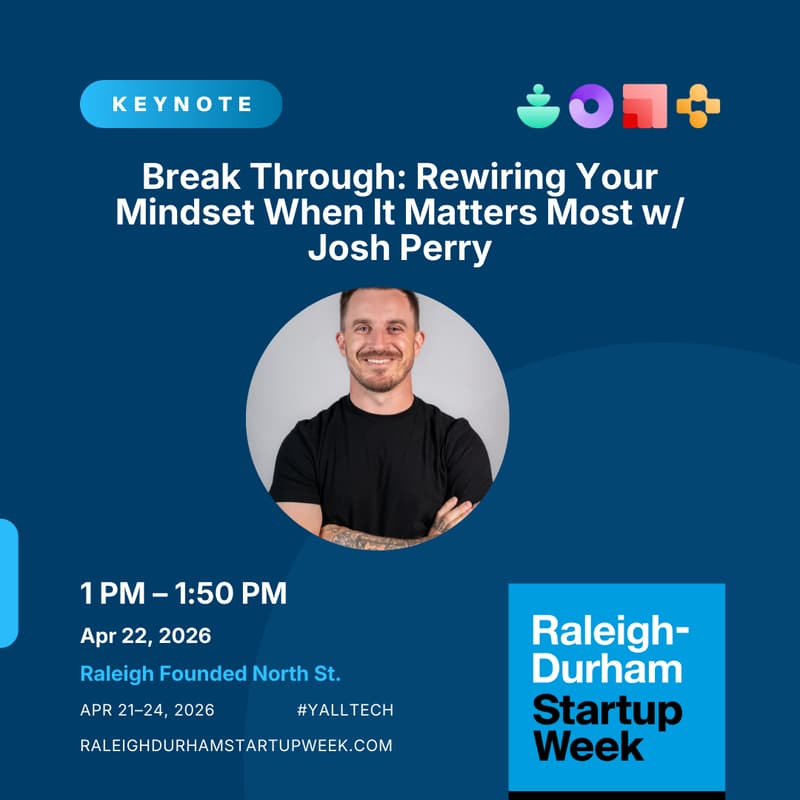 KEYNOTE

Break Through: Rewiring Your Mindset When It Matters Most w/ Josh Perry

1 PM – 1:50 PM

Apr 22, 2026

Raleigh Founded North St.

APR 21–24, 2026

#YALLTECH

RALEIGHDURHAMSTARTUPWEEK.COM

Raleigh-Durham Startup Week